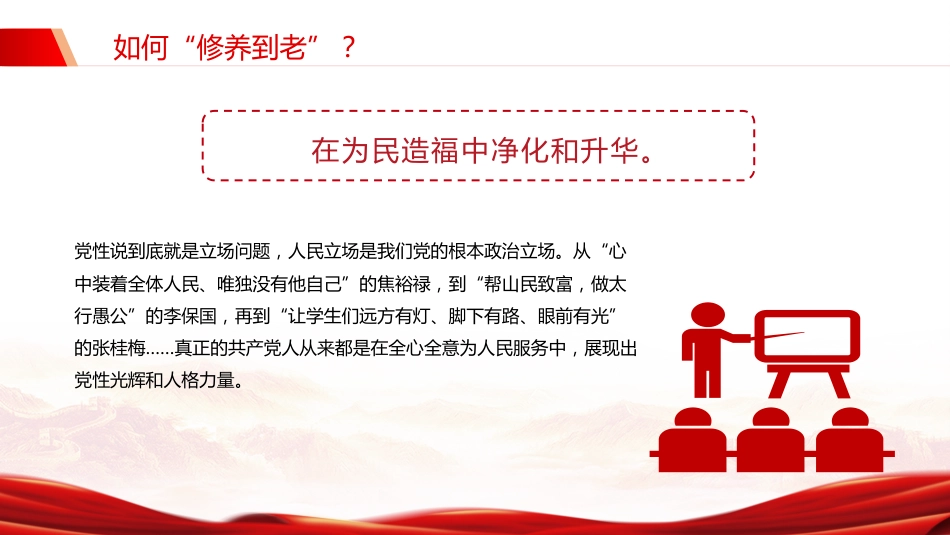 如何“修养到老”？

在为民造福中净化和升华。

党性说到底就是立场问题，人民立场是我们党的根本政治立场。从“心中装着全体人民、唯独没有他自己”的焦裕禄，到“帮山民致富，做太行愚公”的李保国，再到“让学生们远方有灯、脚下有路、眼前有光”的张桂梅……真正的共产党人从来都是在全心全意为人民服务中，展现出党性光辉和人格力量。